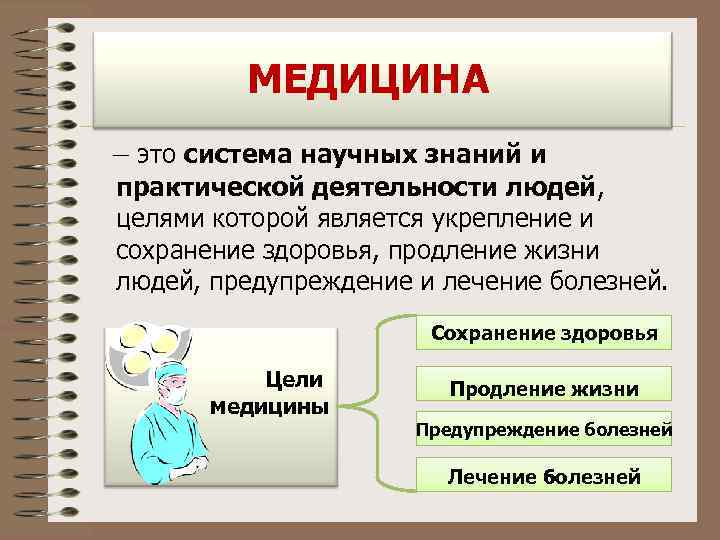 МЕДИЦИНА

– это система научных знаний и практической деятельности людей, целями которой является укрепление и сохранение здоровья, продление жизни людей, предупреждение и лечение болезней.

Цели медицины

Сохранение здоровья

Продление жизни

Предупреждение болезней

Лечение болезней